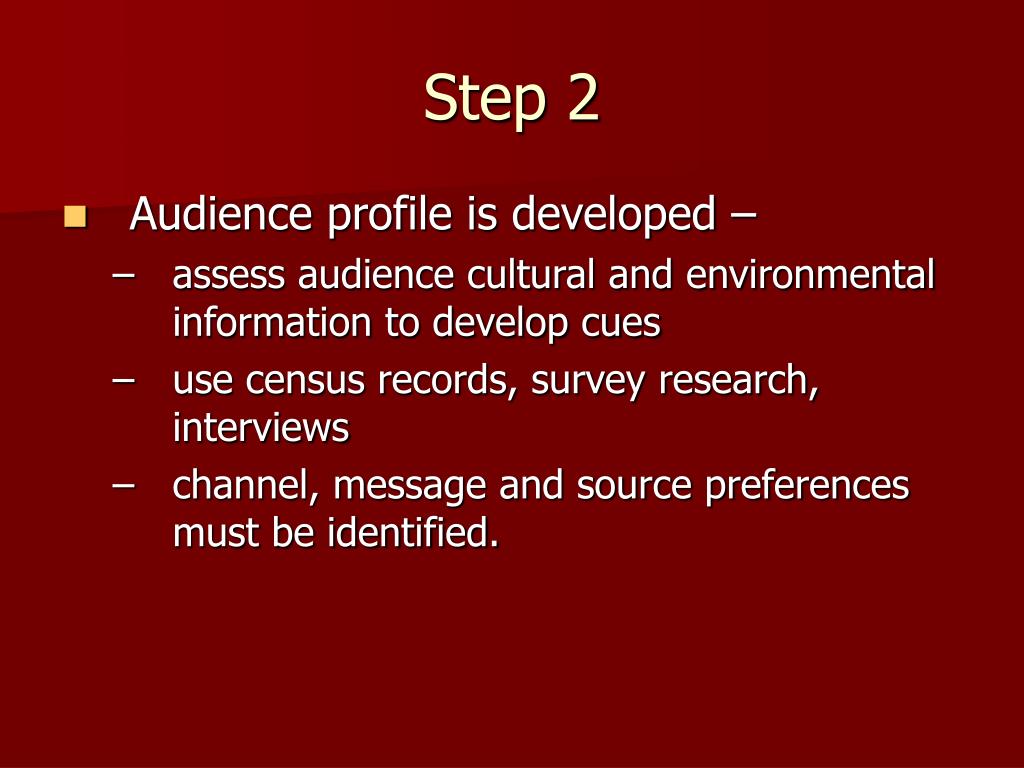 Step 2

Audience profile is developed –
– assess audience cultural and environmental information to develop cues
– use census records, survey research, interviews
– channel, message and source preferences must be identified.